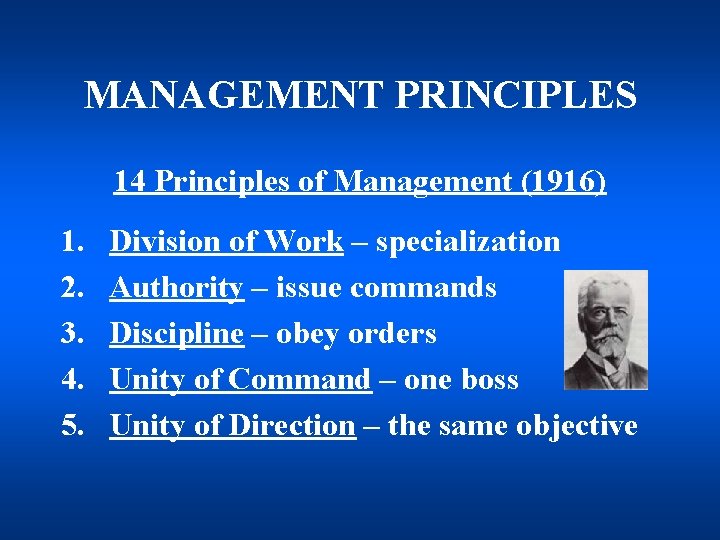 MANAGEMENT PRINCIPLES

14 Principles of Management (1916)

1. Division of Work – specialization
2. Authority – issue commands
3. Discipline – obey orders
4. Unity of Command – one boss
5. Unity of Direction – the same objective